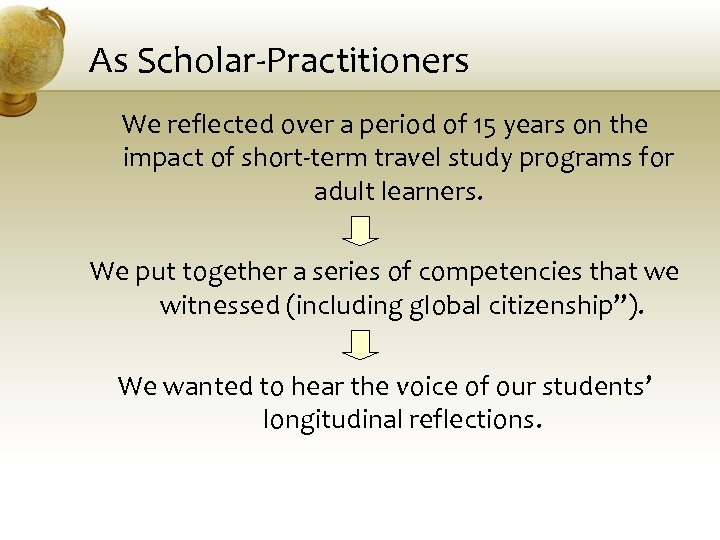 As Scholar-Practitioners

We reflected over a period of 15 years on the impact of short-term travel study programs for adult learners.

We put together a series of competencies that we witnessed (including global citizenship”).

We wanted to hear the voice of our students’ longitudinal reflections.